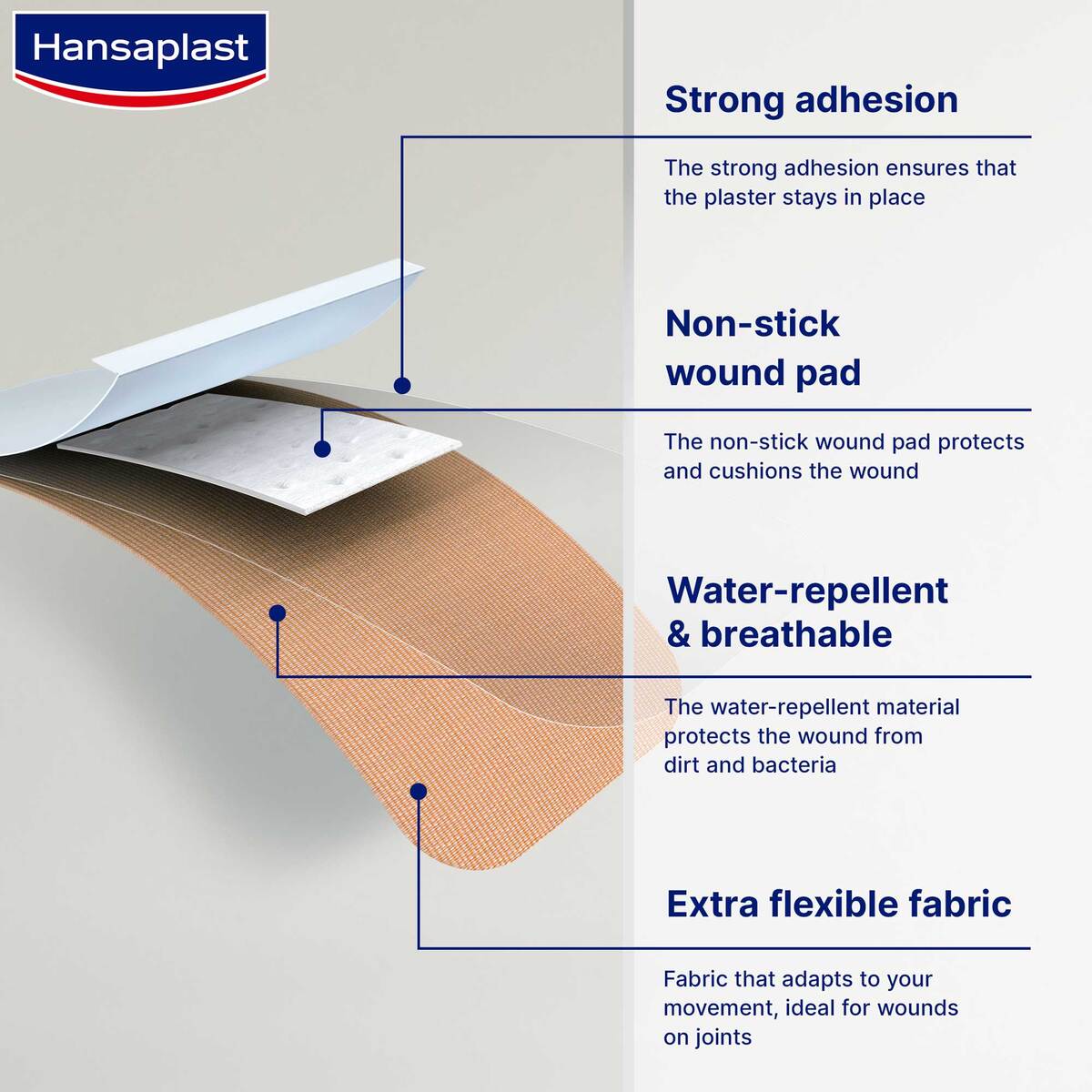 Hansaplast

Strong adhesion

The strong adhesion ensures that the plaster stays in place

Non-stick wound pad

The non-stick wound pad protects and cushions the wound

Water-repellent & breathable

The water-repellent material protects the wound from dirt and bacteria

Extra flexible fabric

Fabric that adapts to your movement, ideal for wounds on joints